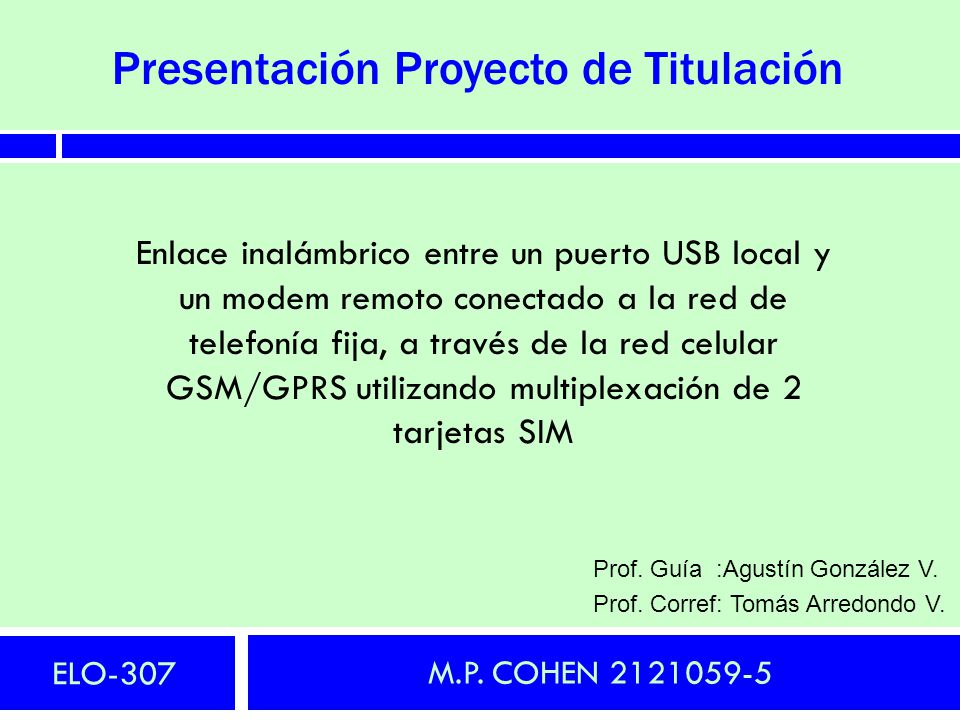 Presentación Proyecto de Titulación

Enlace inalámbrico entre un puerto USB local y un modem remoto conectado a la red de telefonía fija, a través de la red celular GSM/GPRS utilizando multiplexación de 2 tarjetas SIM

Prof. Guía :Agustín González V.
Prof. Corref: Tomás Arredondo V.

ELO-307

M.P. COHEN 2121059-5